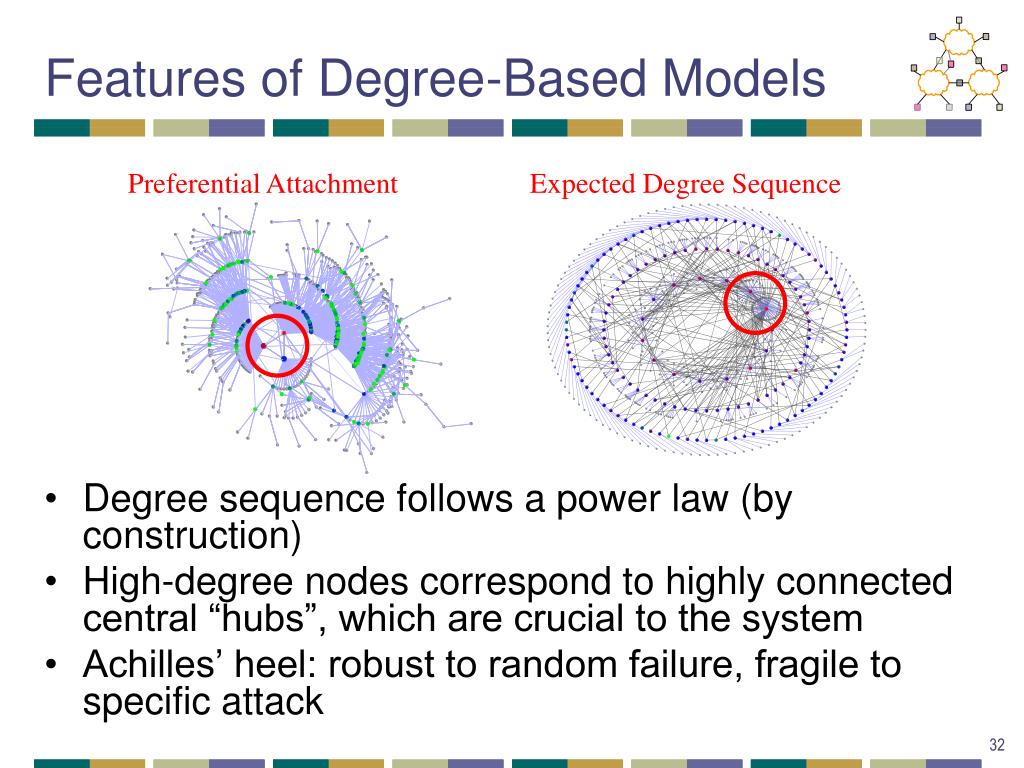 Features of Degree-Based Models

Preferential Attachment

Expected Degree Sequence

• Degree sequence follows a power law (by construction)
• High-degree nodes correspond to highly connected central “hubs”, which are crucial to the system
• Achilles’ heel: robust to random failure, fragile to specific attack

32